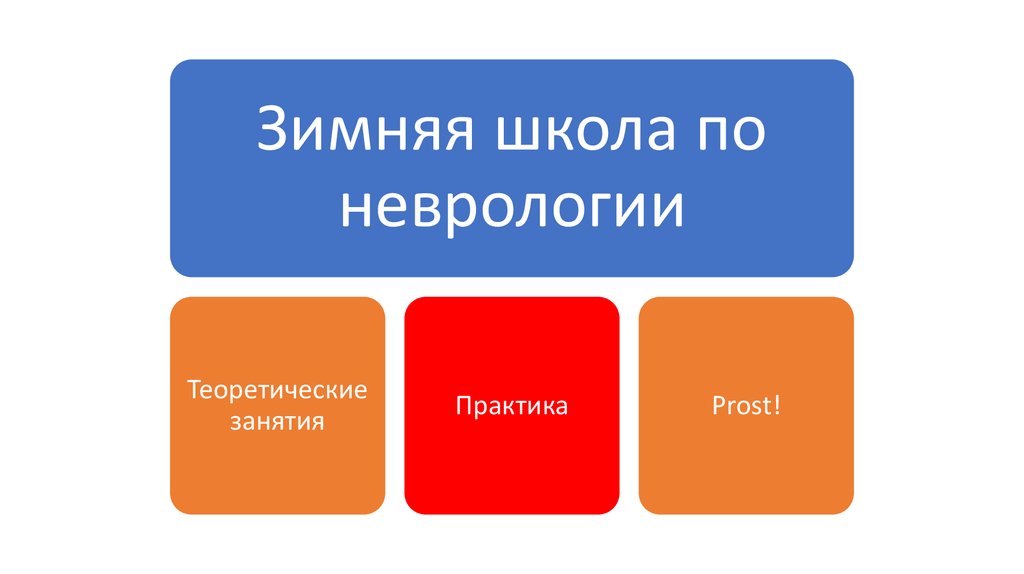 Зимняя школа по неврологии

Теоретические занятия

Практика

Prost!